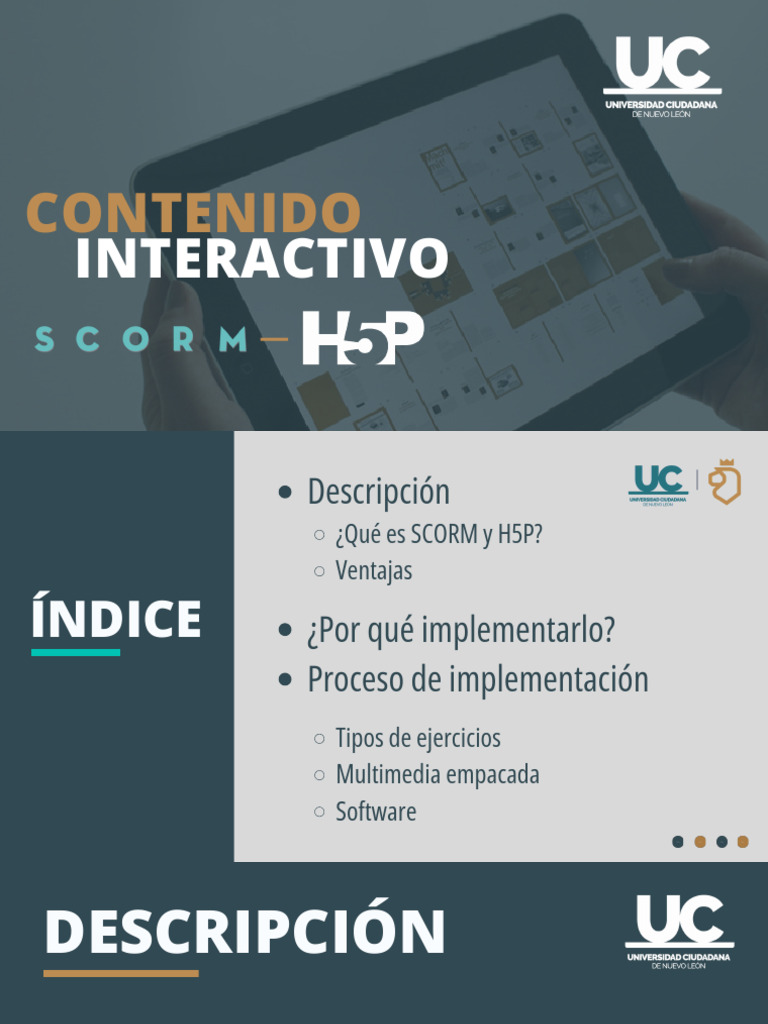 UC
UNIVERSIDAD CIUDADANA
DE NUEVO LEÓN

CONTENIDO
INTERACTIVO

SCORM — H5P

ÍNDICE

UC
UNIVERSIDAD CIUDADANA
DE NUEVO LEÓN

- Descripción
  - ¿Qué es SCORM y H5P?
  - Ventajas
- ¿Por qué implementarlo?
- Proceso de implementación
  - Tipos de ejercicios
  - Multimedia empacada
  - Software

DESCRIPCIÓN

UC
UNIVERSIDAD CIUDADANA
DE NUEVO LEÓN